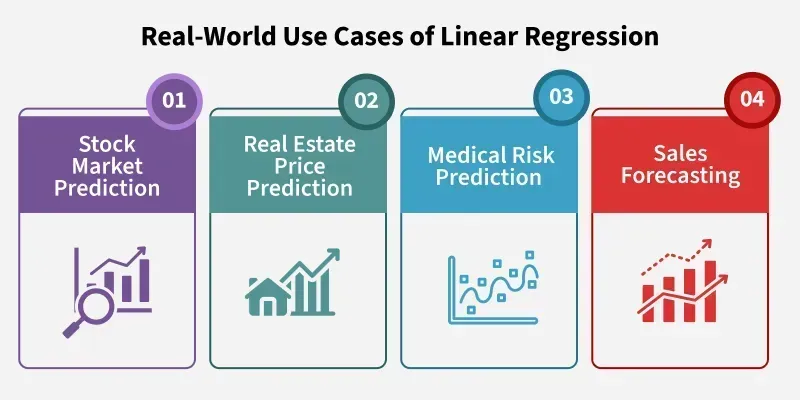 Real-World Use Cases of Linear Regression

01
Stock Market Prediction

02
Real Estate Price Prediction

03
Medical Risk Prediction

04
Sales Forecasting